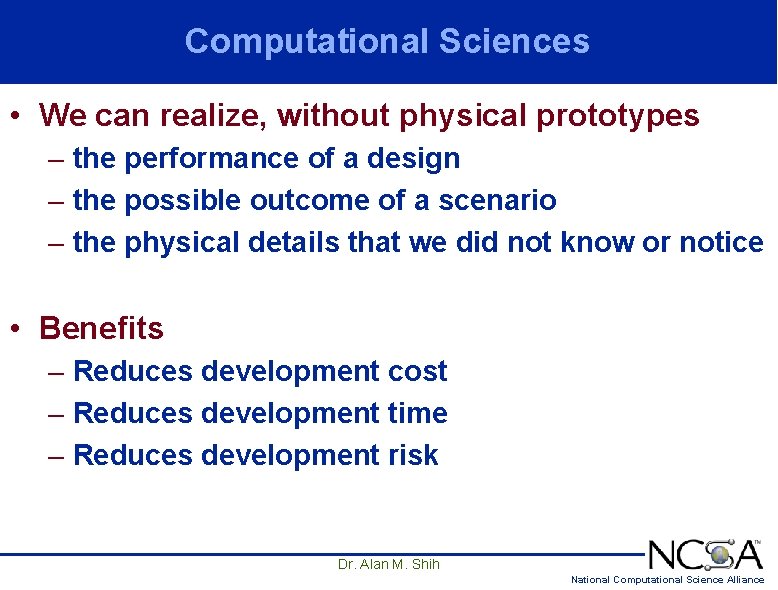 Computational Sciences

• We can realize, without physical prototypes
– the performance of a design
– the possible outcome of a scenario
– the physical details that we did not know or notice

• Benefits
– Reduces development cost
– Reduces development time
– Reduces development risk

Dr. Alan M. Shih

NCSA™
National Computational Science Alliance